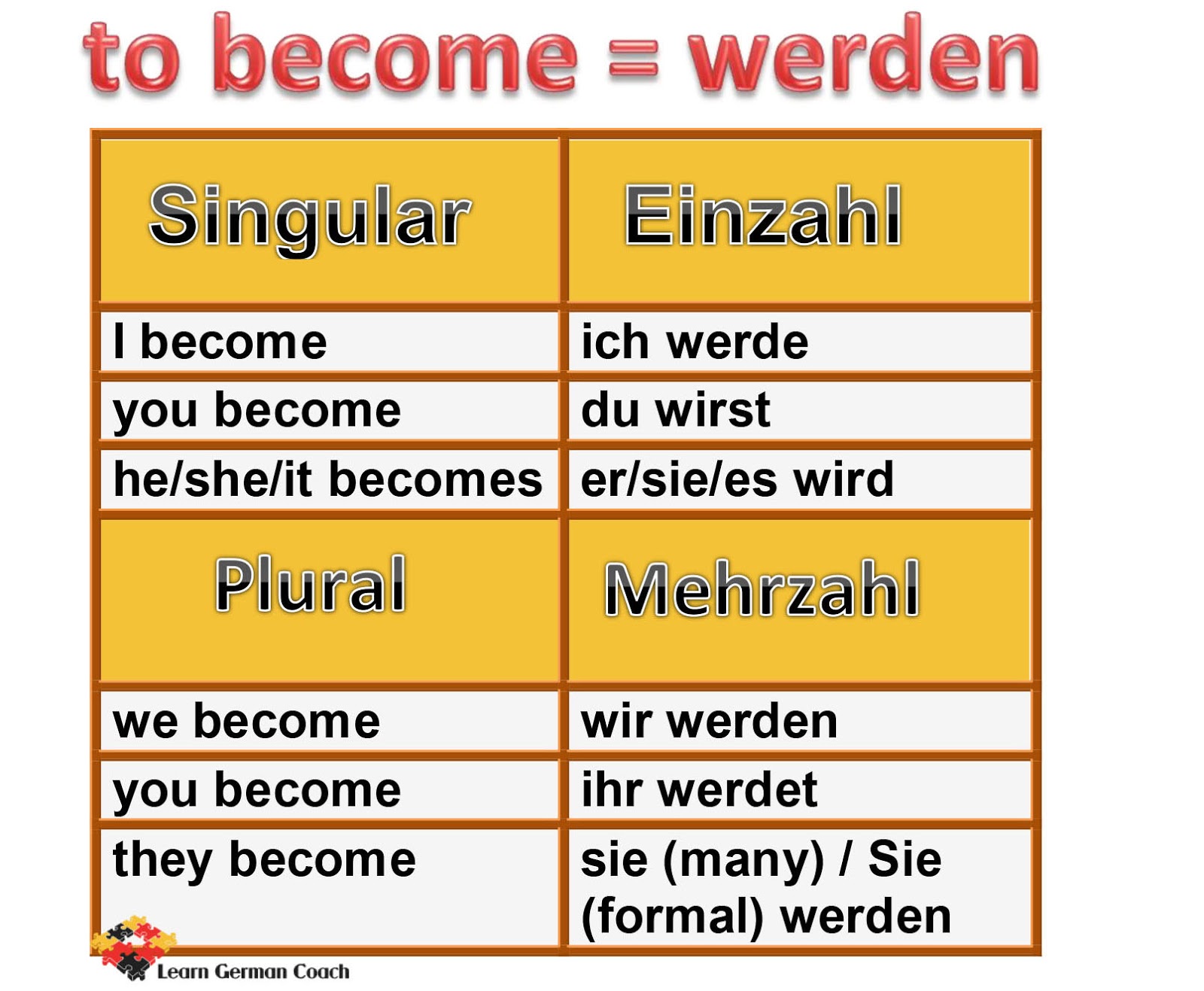 to become = werden

| Singular | Einzahl |
|---|---|
| I become | ich werde |
| you become | du wirst |
| he/she/it becomes | er/sie/es wird |
| Plural | Mehrzahl |
| we become | wir werden |
| you become | ihr werdet |
| they become | sie (many) / Sie (formal) werden |

Learn German Coach